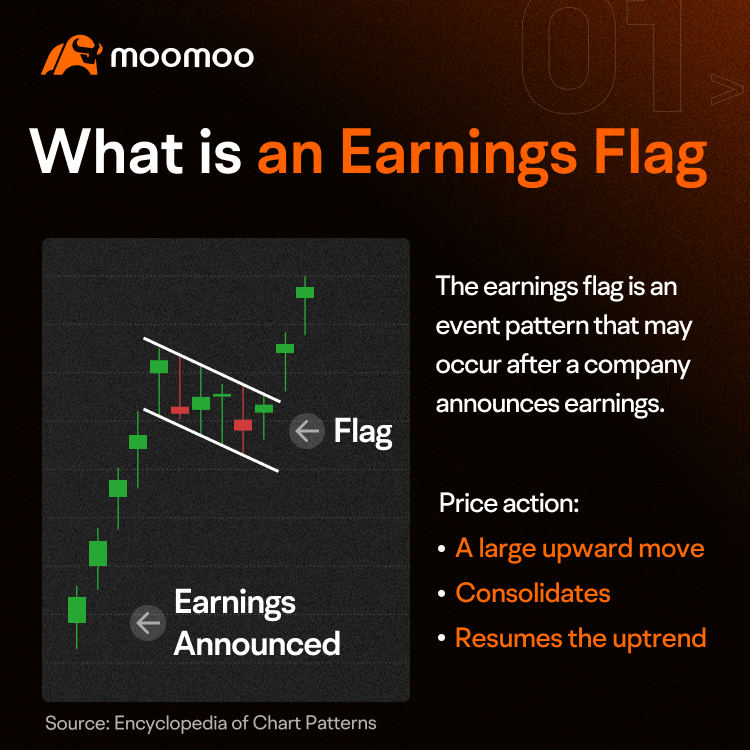 moomoo

01

What is an Earnings Flag

Flag

Earnings Announced

The earnings flag is an event pattern that may occur after a company announces earnings.

Price action:
• A large upward move
• Consolidates
• Resumes the uptrend

Source: Encyclopedia of Chart Patterns